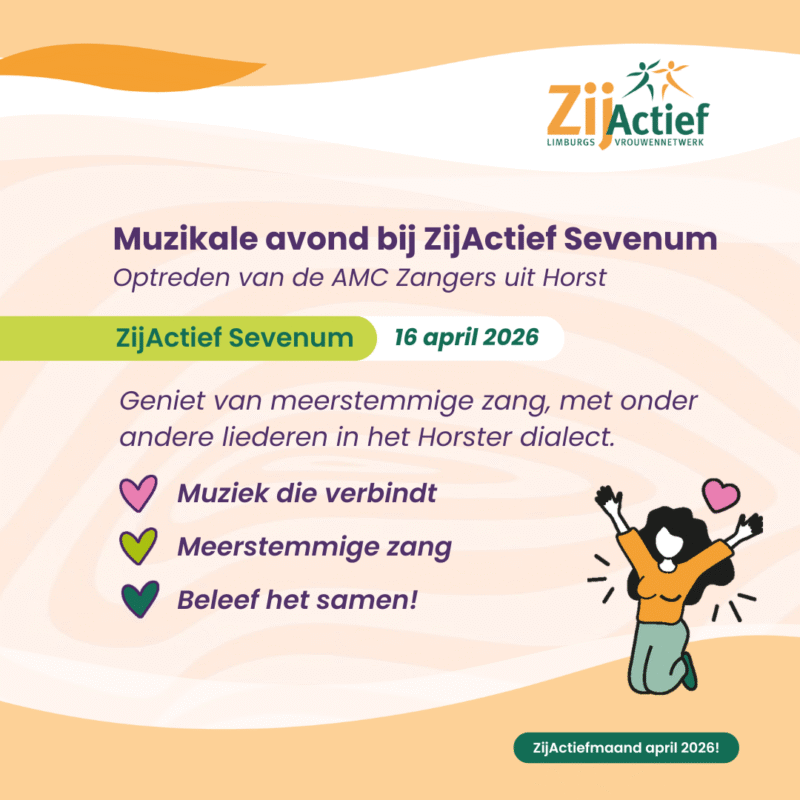 ZijActief
LIMBURGS VROUWENNETWERK

Muzikale avond bij ZijActief Sevenum
Optreden van de AMC Zangers uit Horst

ZijActief Sevenum
16 april 2026

Geniet van meerstemmige zang, met onder andere liederen in het Horster dialect.

Muziek die verbindt
Meerstemmige zang
Beleef het samen!

ZijActiefmaand april 2026!